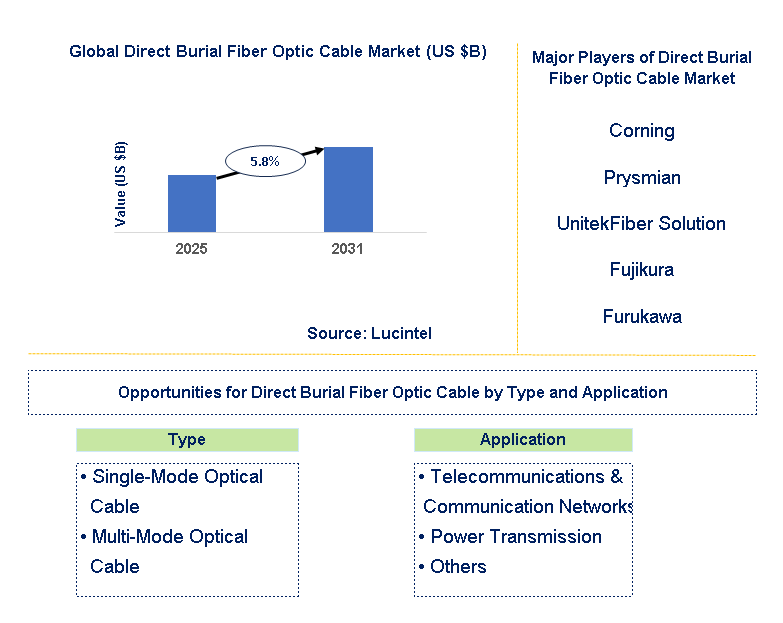 Global Direct Burial Fiber Optic Cable Market (US $B)

Value (US $B)

5.8%

2025

2031

Source: Lucintel

Major Players of Direct Burial Fiber Optic Cable Market

Corning

Prysmian

UnitekFiber Solution

Fujikura

Furukawa

Opportunities for Direct Burial Fiber Optic Cable by Type and Application

Type

• Single-Mode Optical Cable
• Multi-Mode Optical Cable

Application

• Telecommunications & Communication Networks
• Power Transmission
• Others